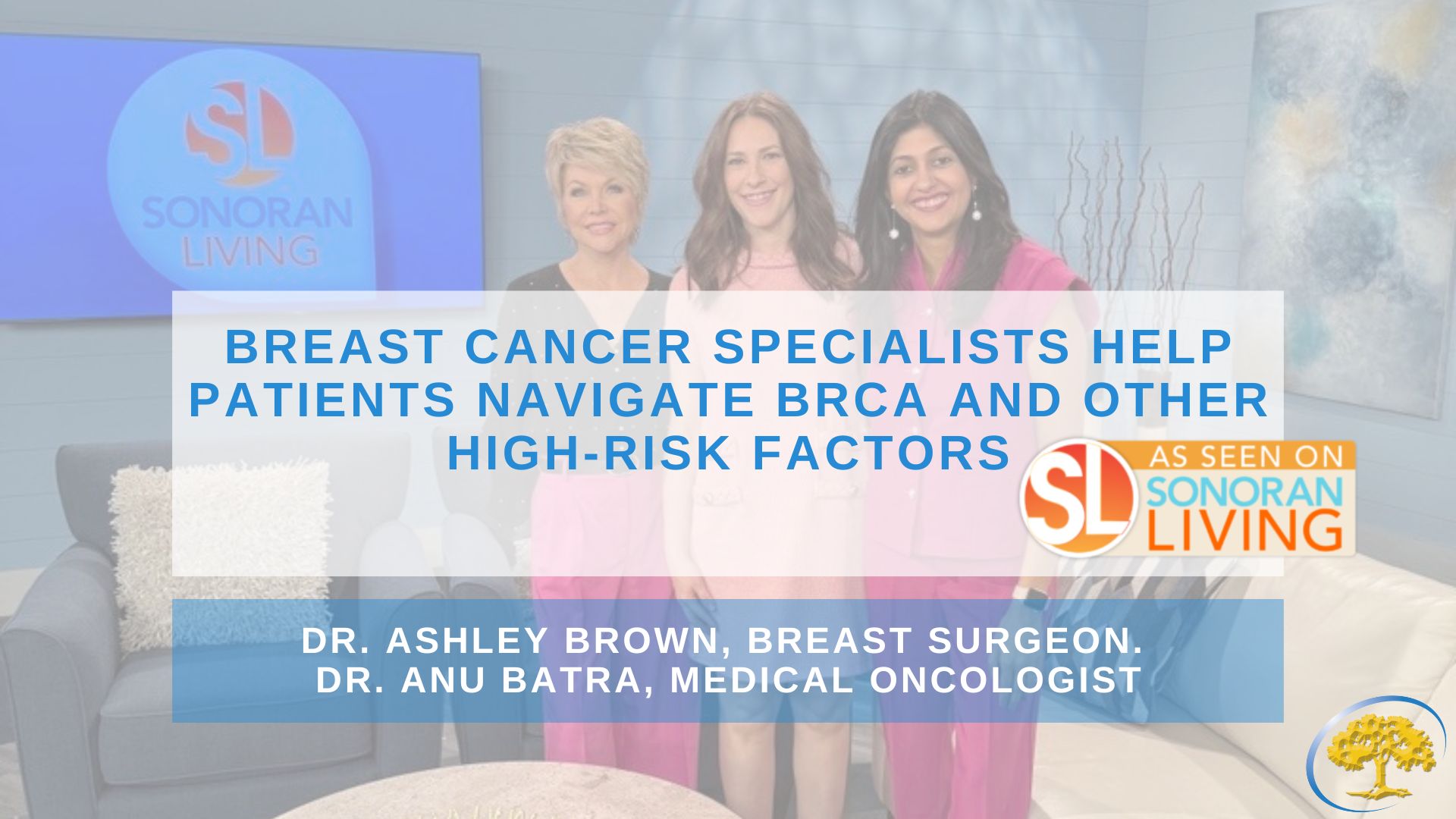 SL
SONORAN
LIVING

BREAST CANCER SPECIALISTS HELP PATIENTS NAVIGATE BRCA AND OTHER HIGH-RISK FACTORS

SL AS SEEN ON SONORAN LIVING

DR. ASHLEY BROWN, BREAST SURGEON.
DR. ANU BATRA, MEDICAL ONCOLOGIST